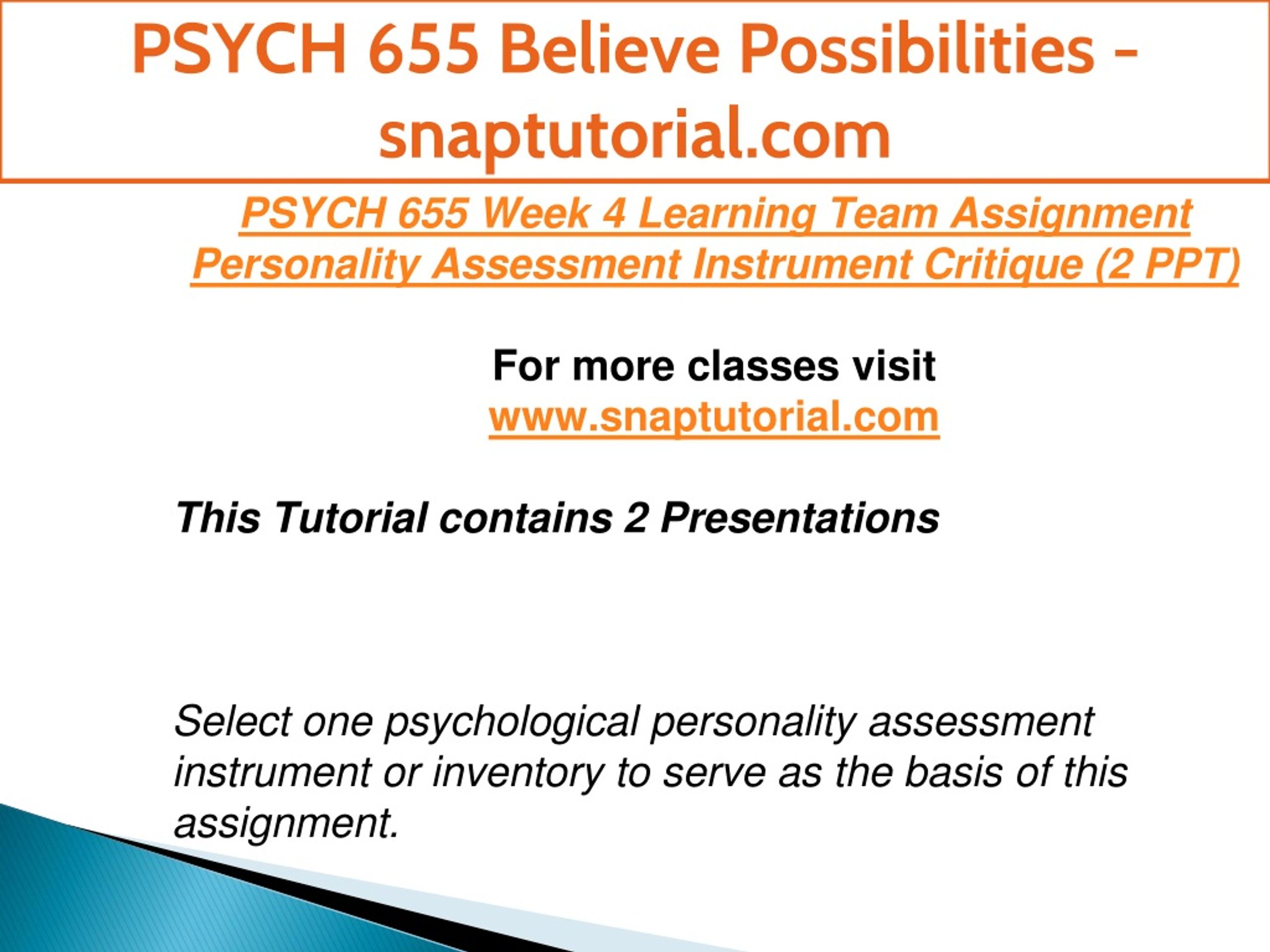 PSYCH 655 Believe Possibilities - snaptutorial.com

PSYCH 655 Week 4 Learning Team Assignment Personality Assessment Instrument Critique (2 PPT)

For more classes visit
www.snaptutorial.com

This Tutorial contains 2 Presentations

Select one psychological personality assessment instrument or inventory to serve as the basis of this assignment.